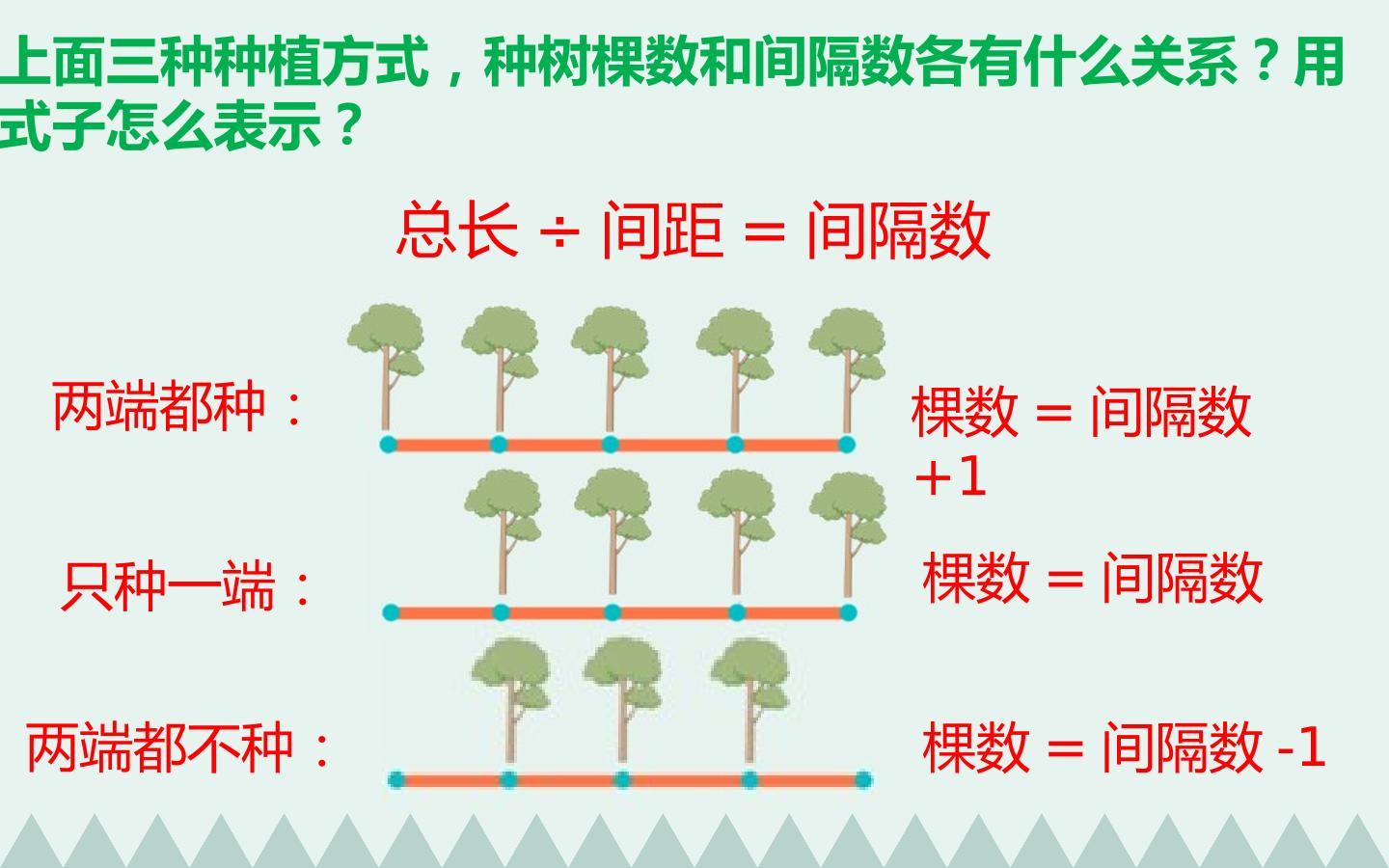 上面三种种植方式，种树棵数和间隔数各有什么关系？用式子怎么表示？

总长÷间距=间隔数

两端都种：

棵数=间隔数+1

只种一端：

棵数=间隔数

两端都不种：

棵数=间隔数-1